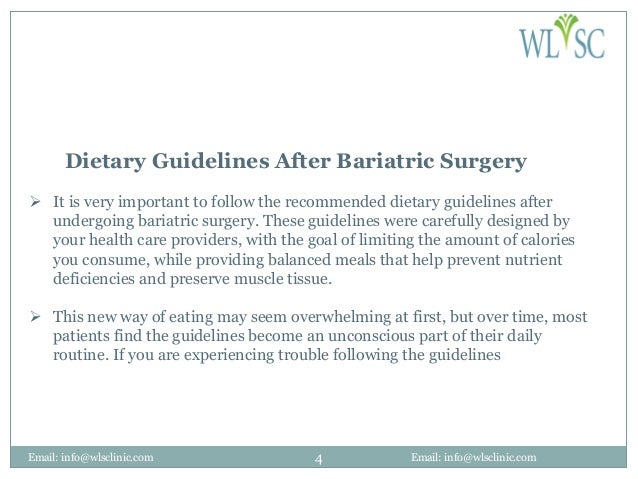 WLSC

Dietary Guidelines After Bariatric Surgery

➢ It is very important to follow the recommended dietary guidelines after undergoing bariatric surgery. These guidelines were carefully designed by your health care providers, with the goal of limiting the amount of calories you consume, while providing balanced meals that help prevent nutrient deficiencies and preserve muscle tissue.

➢ This new way of eating may seem overwhelming at first, but over time, most patients find the guidelines become an unconscious part of their daily routine. If you are experiencing trouble following the guidelines

Email: info@wlsclinic.com 4 Email: info@wlsclinic.com